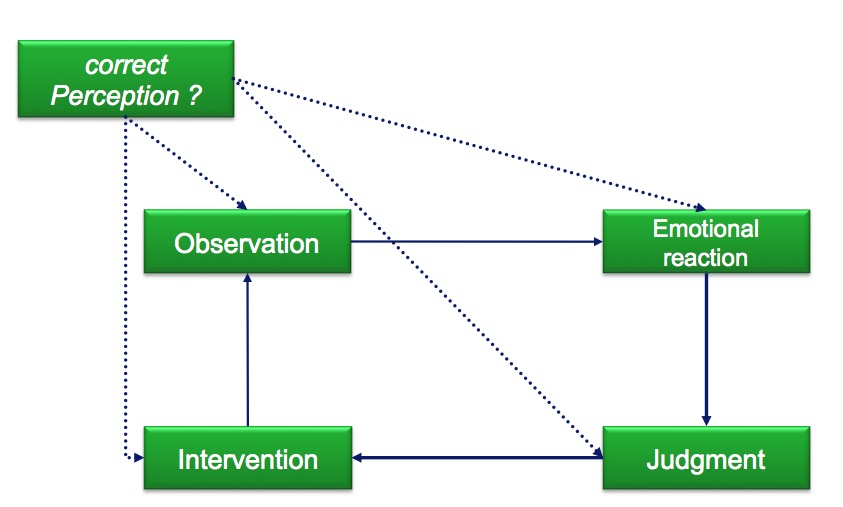 correct Perception ?

Observation

Emotional reaction

Intervention

Judgment